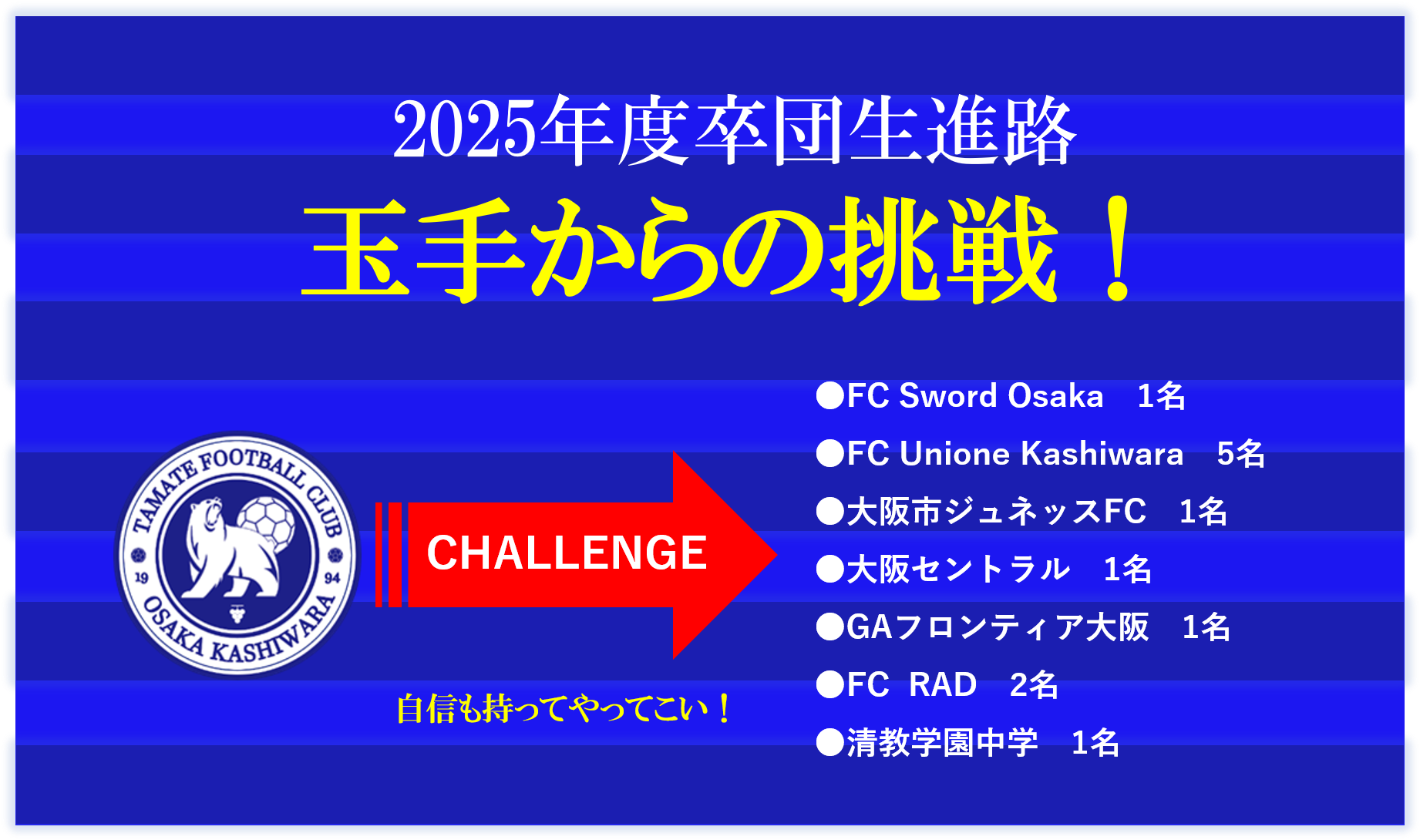 2025年度卒団生進路
玉手からの挑戦！

TAMATE FOOTBALL CLUB
19 94
OSAKA KASHIWARA

CHALLENGE

自信も持ってやってこい！

●FC Sword Osaka　1名
●FC Unione Kashiwara　5名
●大阪市ジュネッスFC　1名
●大阪セントラル　1名
●GAフロンティア大阪　1名
●FC RAD　2名
●清教学園中学　1名